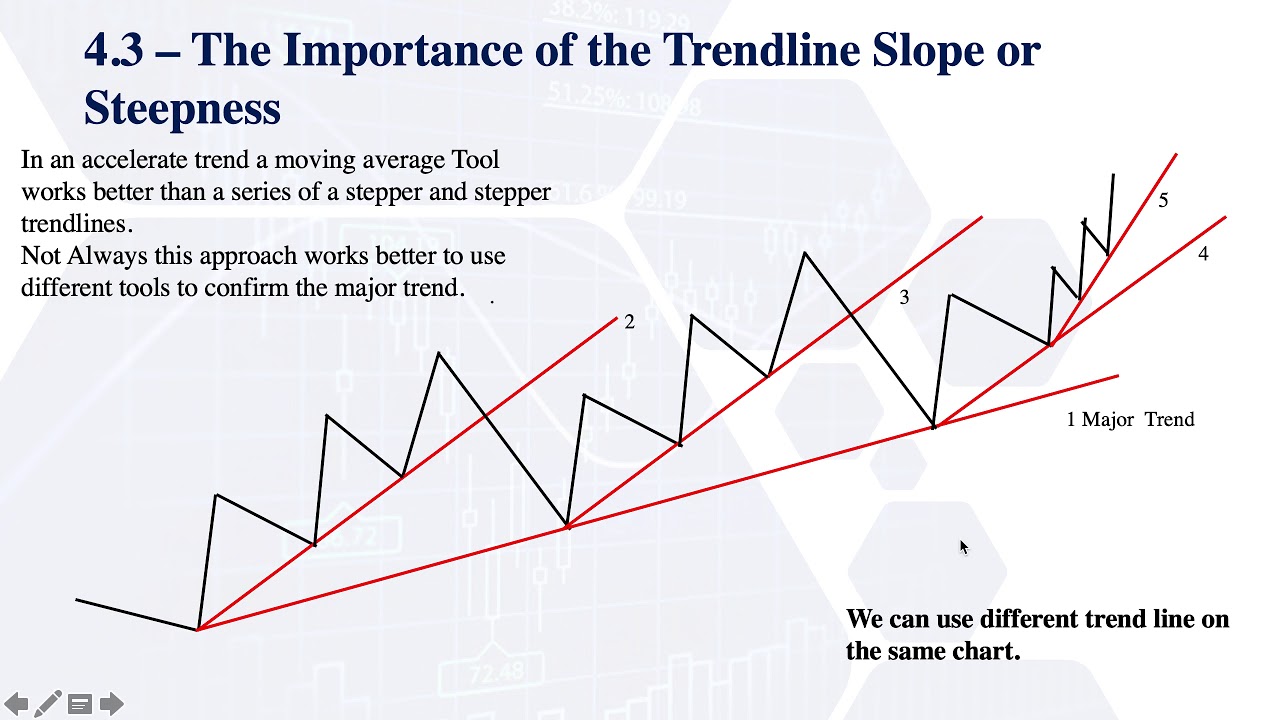 4.3 – The Importance of the Trendline Slope or Steepness

In an accelerate trend a moving average Tool works better than a series of a stepper and stepper trendlines.
Not Always this approach works better to use different tools to confirm the major trend.

2

3

5

4

1 Major Trend

We can use different trend line on the same chart.